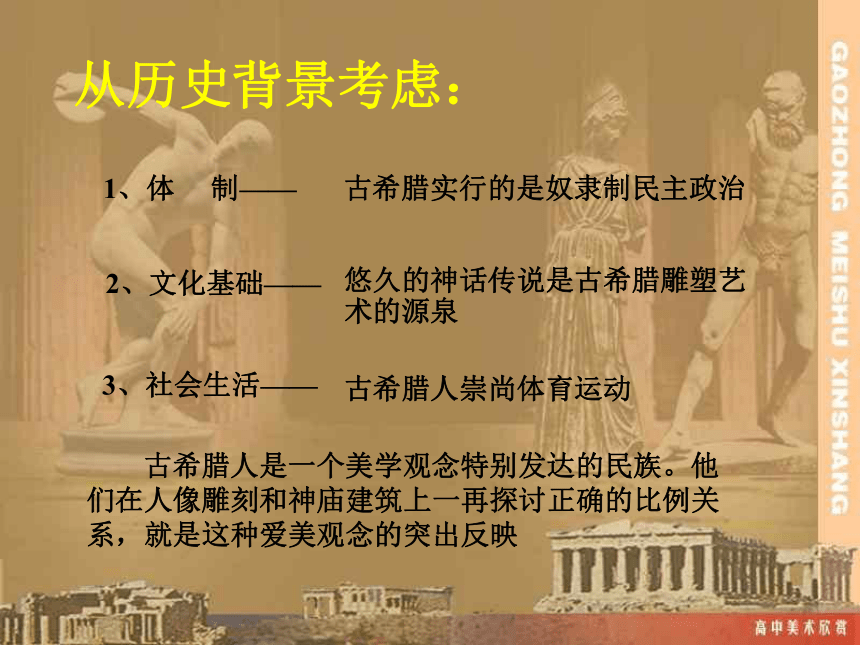 从历史背景考虑：

1、体　制——　古希腊实行的是奴隶制民主政治

2、文化基础——　悠久的神话传说是古希腊雕塑艺术的源泉

3、社会生活——　古希腊人崇尚体育运动

古希腊人是一个美学观念特别发达的民族。他们在人像雕刻和神庙建筑上一再探讨正确的比例关系，就是这种爱美观念的突出反映

GAOZHONG MEISHU XINSHANG

高中美术欣赏